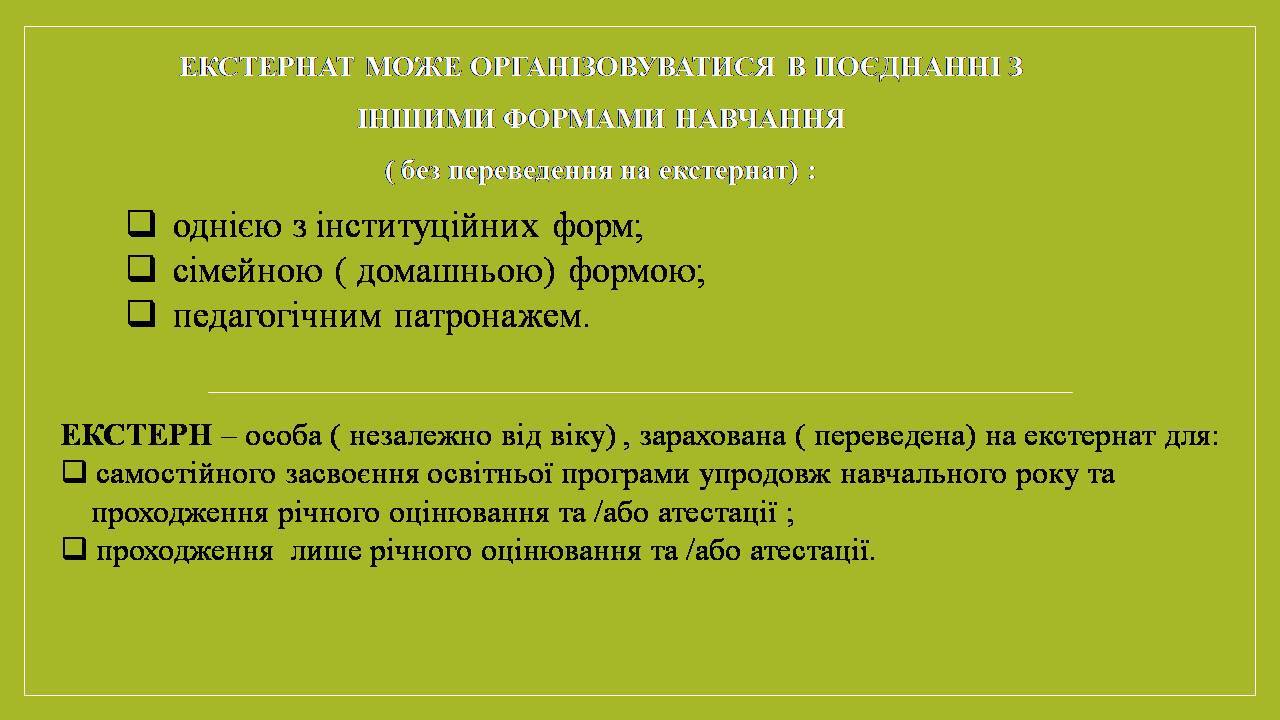 ЕКСТЕРНАТ МОЖЕ ОРГАНІЗОВУВАТИСЯ В ПОЄДНАННІ З ІНШИМИ ФОРМАМИ НАВЧАННЯ

( без переведення на екстернат) :

❑ однією з інституційних форм;
❑ сімейною ( домашньою) формою;
❑ педагогічним патронажем.

ЕКСТЕРН – особа ( незалежно від віку) , зарахована ( переведена) на екстернат для:
❑ самостійного засвоєння освітньої програми упродовж навчального року та проходження річного оцінювання та /або атестації ;
❑ проходження лише річного оцінювання та /або атестації.